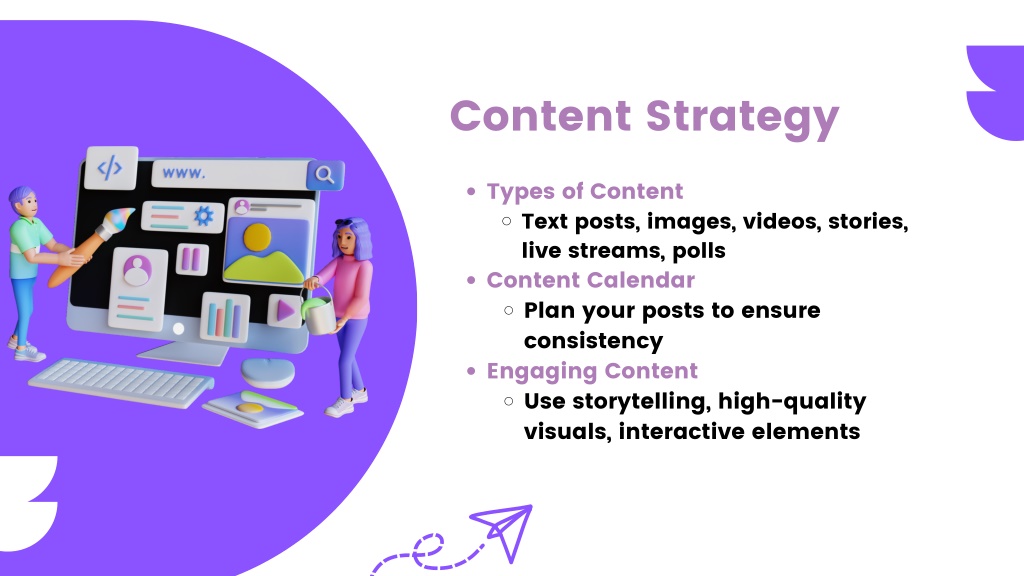 </>

www.

Content Strategy

- Types of Content
  - Text posts, images, videos, stories, live streams, polls
- Content Calendar
  - Plan your posts to ensure consistency
- Engaging Content
  - Use storytelling, high-quality visuals, interactive elements